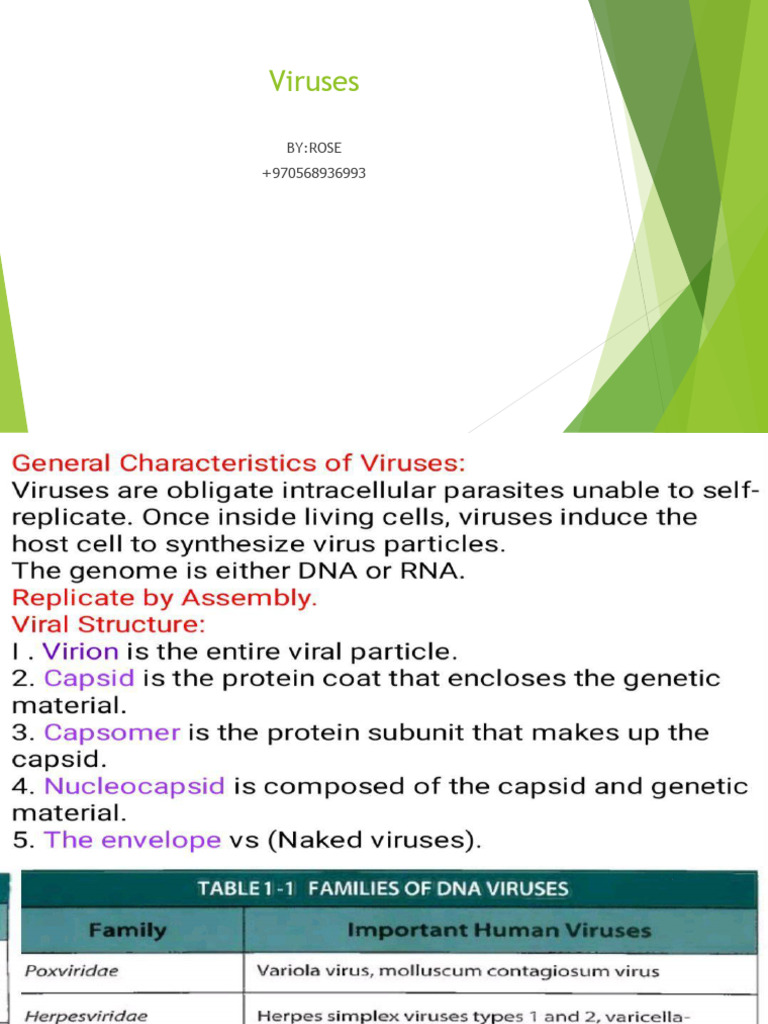 Viruses

BY:ROSE

+970568936993

General Characteristics of Viruses:
Viruses are obligate intracellular parasites unable to self-replicate. Once inside living cells, viruses induce the host cell to synthesize virus particles.
The genome is either DNA or RNA.
Replicate by Assembly.
Viral Structure:
I . Virion is the entire viral particle.
2. Capsid is the protein coat that encloses the genetic material.
3. Capsomer is the protein subunit that makes up the capsid.
4. Nucleocapsid is composed of the capsid and genetic material.
5. The envelope vs (Naked viruses).

TABLE 1-1 FAMILIES OF DNA VIRUSES

| Family | Important Human Viruses |
|---|---|
| Poxviridae | Variola virus, molluscum contagiosum virus |
| Herpesviridae | Herpes simplex viruses types 1 and 2, varicella- |